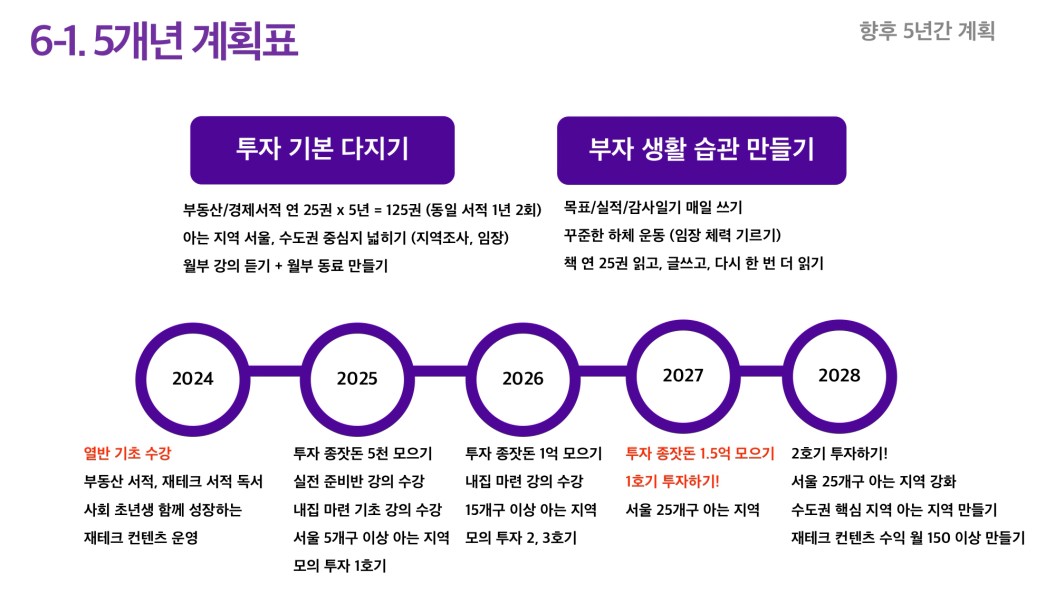 6-1. 5개년 계획표

향후 5년간 계획

투자 기본 다지기

부동산/경제서적 연 25권 x 5년 = 125권 (동일 서적 1년 2회)
아는 지역 서울, 수도권 중심지 넓히기 (지역조사, 임장)
월부 강의 듣기 + 월부 동료 만들기

부자 생활 습관 만들기

목표/실적/감사일기 매일 쓰기
꾸준한 하체 운동 (임장 체력 기르기)
책 연 25권 읽고, 글쓰고, 다시 한 번 더 읽기

2024

2025

2026

2027

2028

열반 기초 수강
부동산 서적, 재테크 서적 독서
사회 초년생 함께 성장하는
재테크 컨텐츠 운영

투자 종잣돈 5천 모으기
실전 준비반 강의 수강
내집 마련 기초 강의 수강
서울 5개구 이상 아는 지역
모의 투자 1호기

투자 종잣돈 1억 모으기
내집 마련 강의 수강
15개구 이상 아는 지역
모의 투자 2, 3호기

투자 종잣돈 1.5억 모으기
1호기 투자하기!
서울 25개구 아는 지역

2호기 투자하기!
서울 25개구 아는 지역 강화
수도권 핵심 지역 아는 지역 만들기
재테크 컨텐츠 수익 월 150 이상 만들기